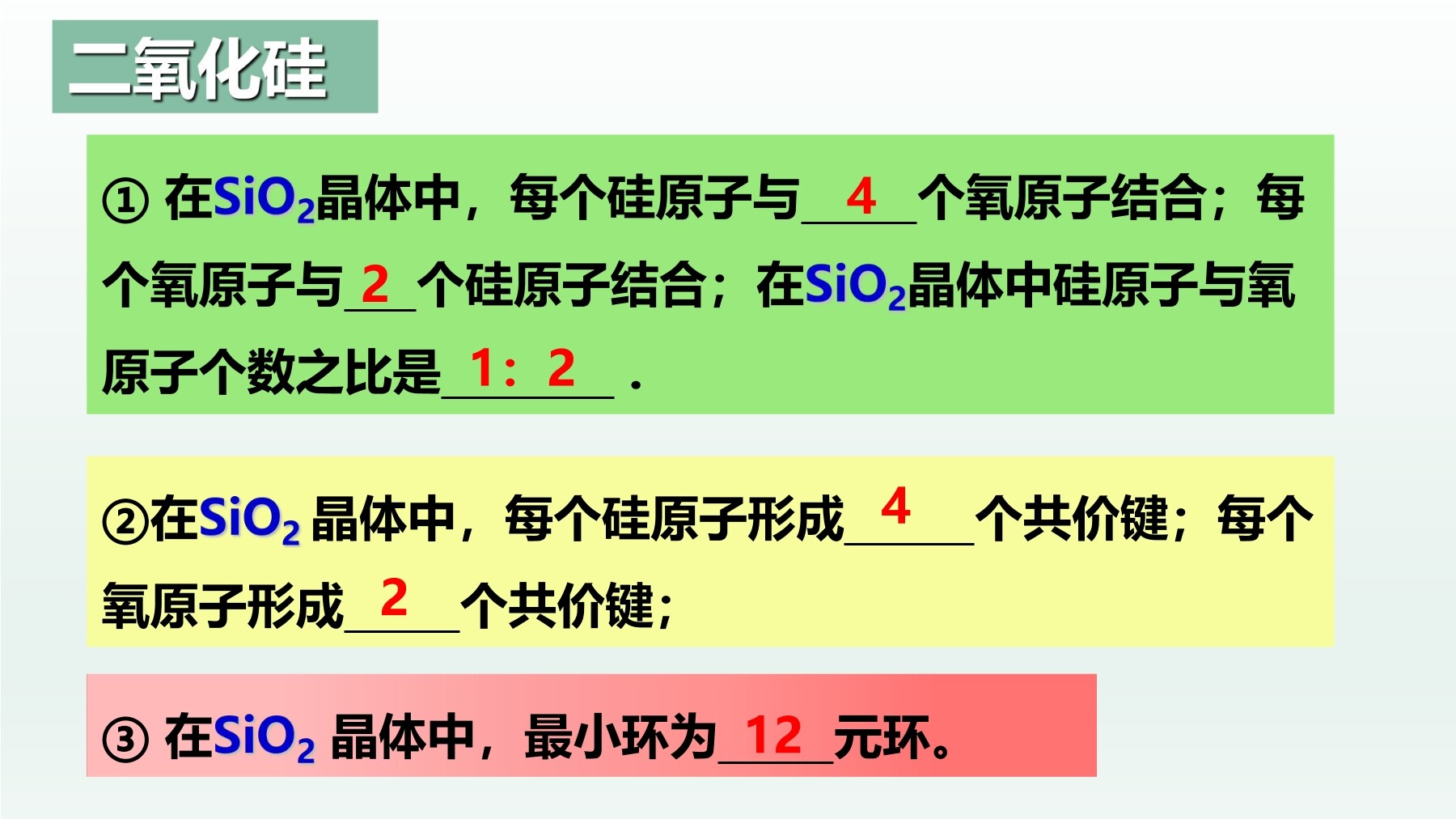 二氧化硅

① 在$SiO_2$晶体中，每个硅原子与 4 个氧原子结合；每个氧原子与 2 个硅原子结合；在$SiO_2$晶体中硅原子与氧原子个数之比是 1：2 .

②在$SiO_2$ 晶体中，每个硅原子形成 4 个共价键；每个氧原子形成 2 个共价键；

③ 在$SiO_2$ 晶体中，最小环为 12 元环。